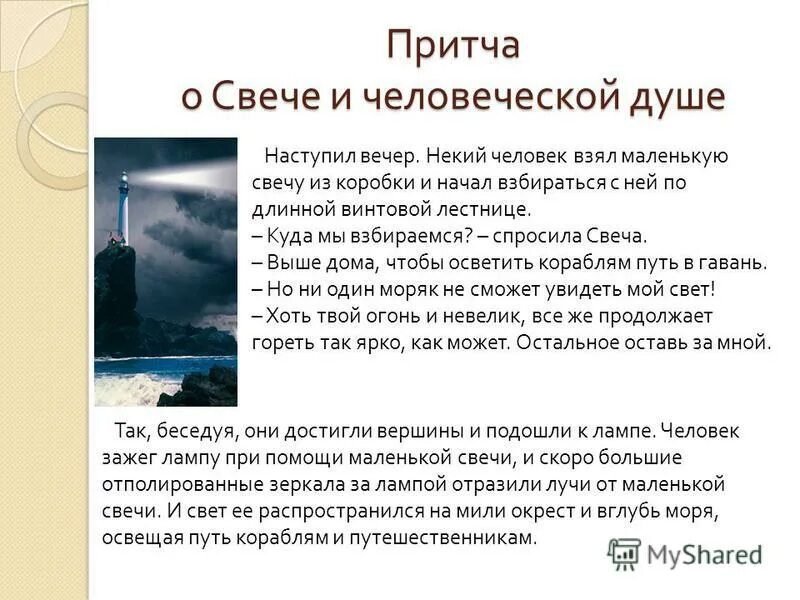 Притча
о Свече и человеческой душе

Наступил вечер. Некий человек взял маленькую свечу из коробки и начал взбираться с ней по длинной винтовой лестнице.
– Куда мы взбираемся? – спросила Свеча.
– Выше дома, чтобы осветить кораблям путь в гавань.
– Но ни один моряк не сможет увидеть мой свет!
– Хоть твой огонь и невелик, все же продолжает гореть так ярко, как может. Остальное оставь за мной.

Так, беседуя, они достигли вершины и подошли к лампе. Человек зажег лампу при помощи маленькой свечи, и скоро большие отполированные зеркала за лампой отразили лучи от маленькой свечи. И свет ее распространился на мили окрест и вглубь моря, освещая путь кораблям и путешественникам.

MyShared